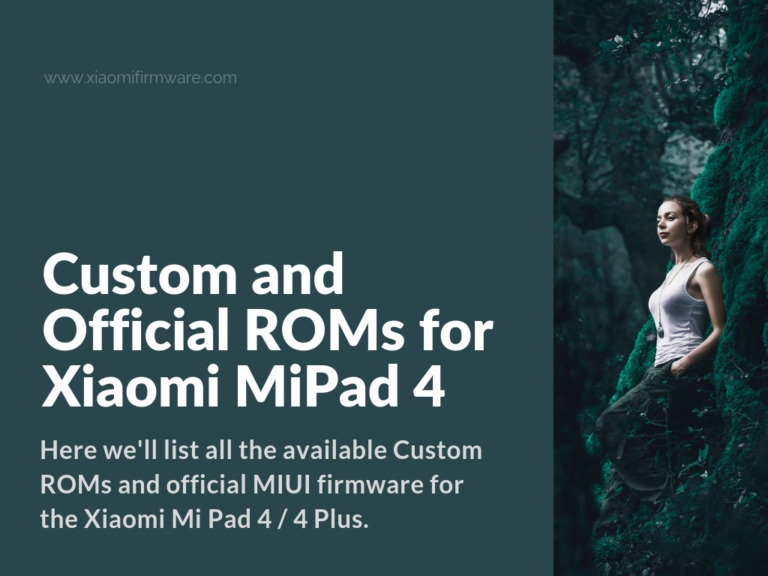 www.xiaomifirmware.com

Custom and Official ROMs for Xiaomi MiPad 4

Here we'll list all the available Custom ROMs and official MIUI firmware for the Xiaomi Mi Pad 4 / 4 Plus.